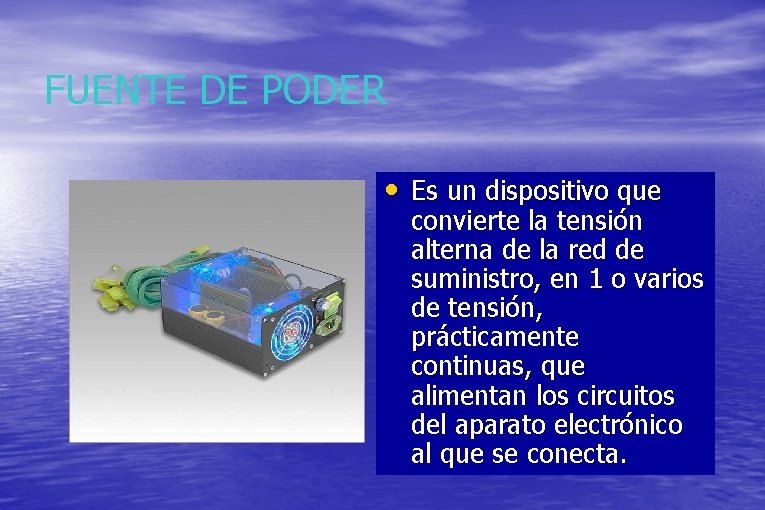 FUENTE DE PODER

• Es un dispositivo que convierte la tensión alterna de la red de suministro, en 1 o varios de tensión, prácticamente continuas, que alimentan los circuitos del aparato electrónico al que se conecta.